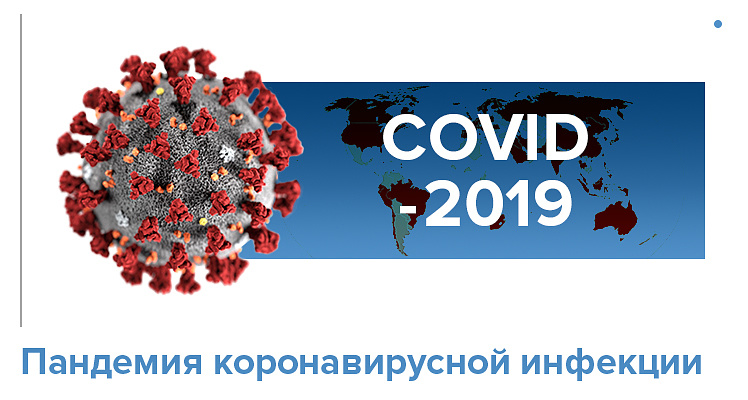 COVID
-2019

Пандемия коронавирусной инфекции